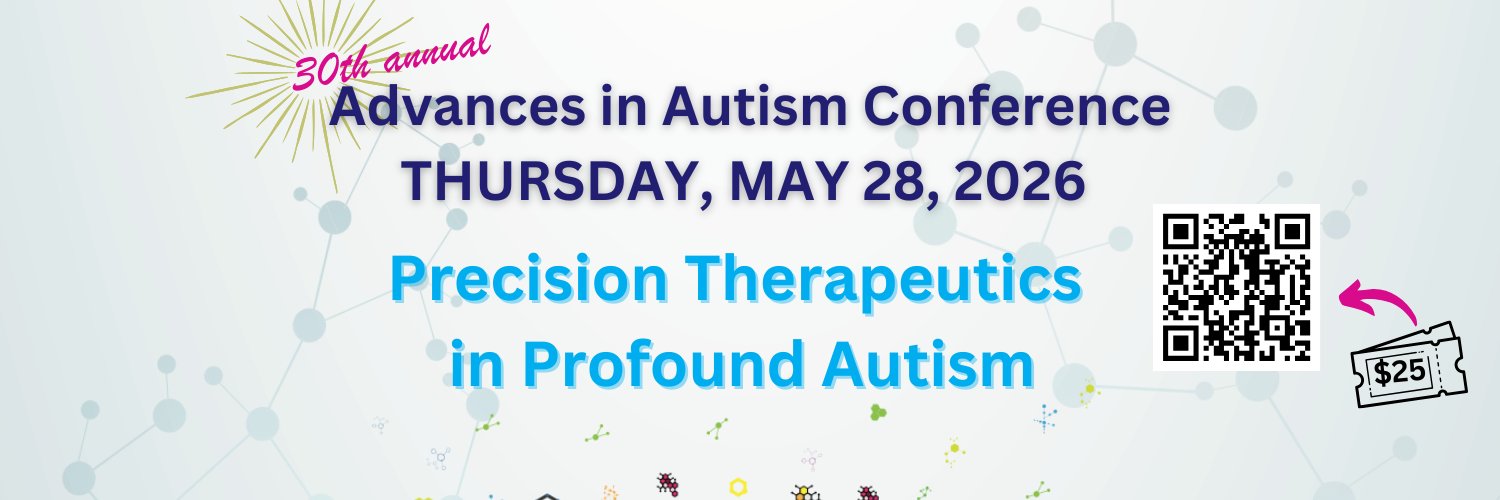 30th annual
Advances in Autism Conference
THURSDAY, MAY 28, 2026

Precision Therapeutics in Profound Autism

$25